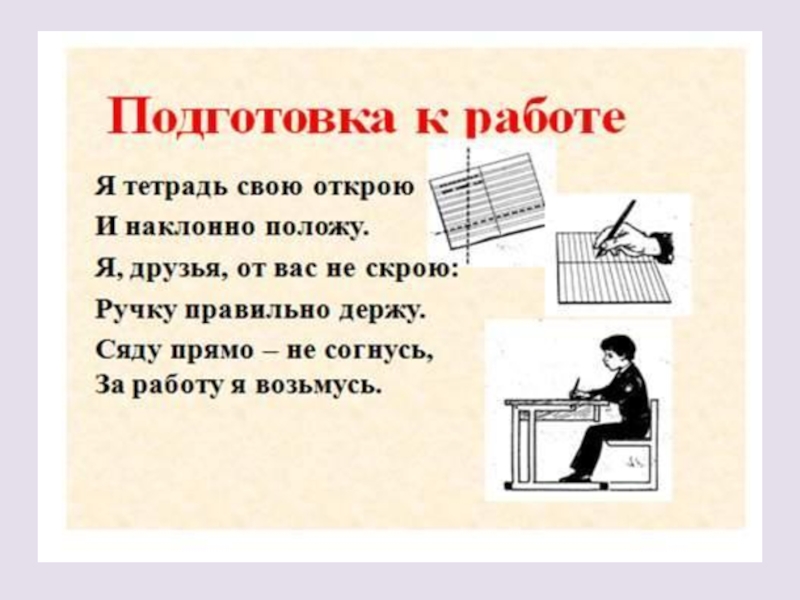 Подготовка к работе

Я тетрадь свою открою
И наклонно положу.
Я, друзья, от вас не скрою:
Ручку правильно держу.
Сяду прямо – не согнусь,
За работу я возьмусь.